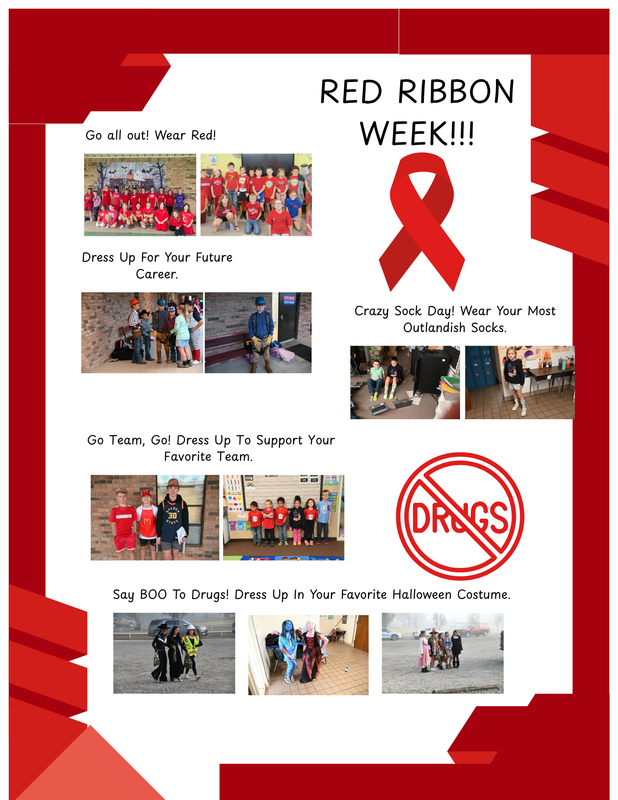 RED RIBBON WEEK!!!

Go all out! Wear Red!

Dress Up For Your Future Career.

Crazy Sock Day! Wear Your Most Outlandish Socks.

Go Team, Go! Dress Up To Support Your Favorite Team.

DRUGS

Say BOO To Drugs! Dress Up In Your Favorite Halloween Costume.